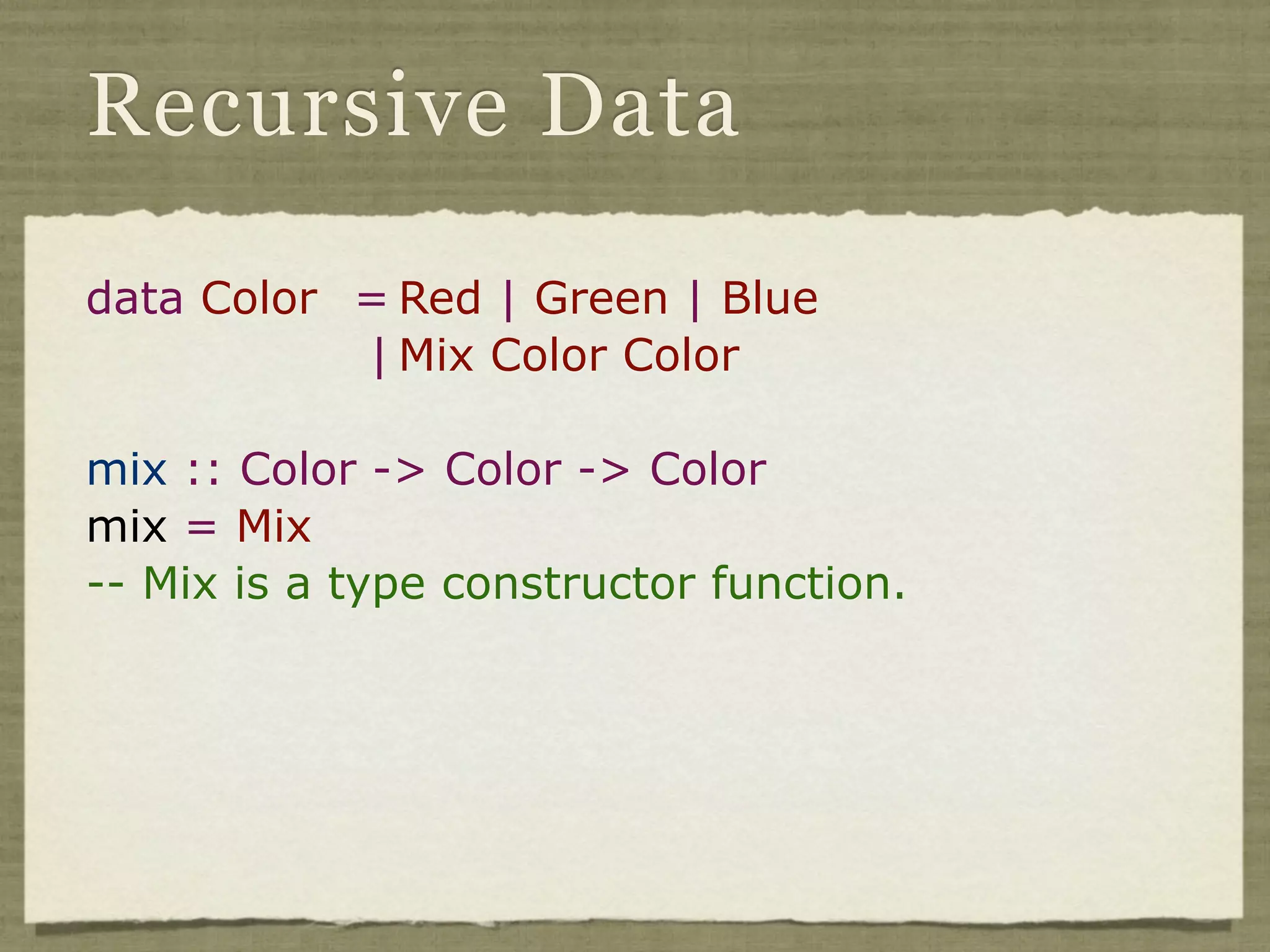 Recursive Data

data Color = Red | Green | Blue
| Mix Color Color

mix :: Color -> Color -> Color
mix = Mix
-- Mix is a type constructor function.